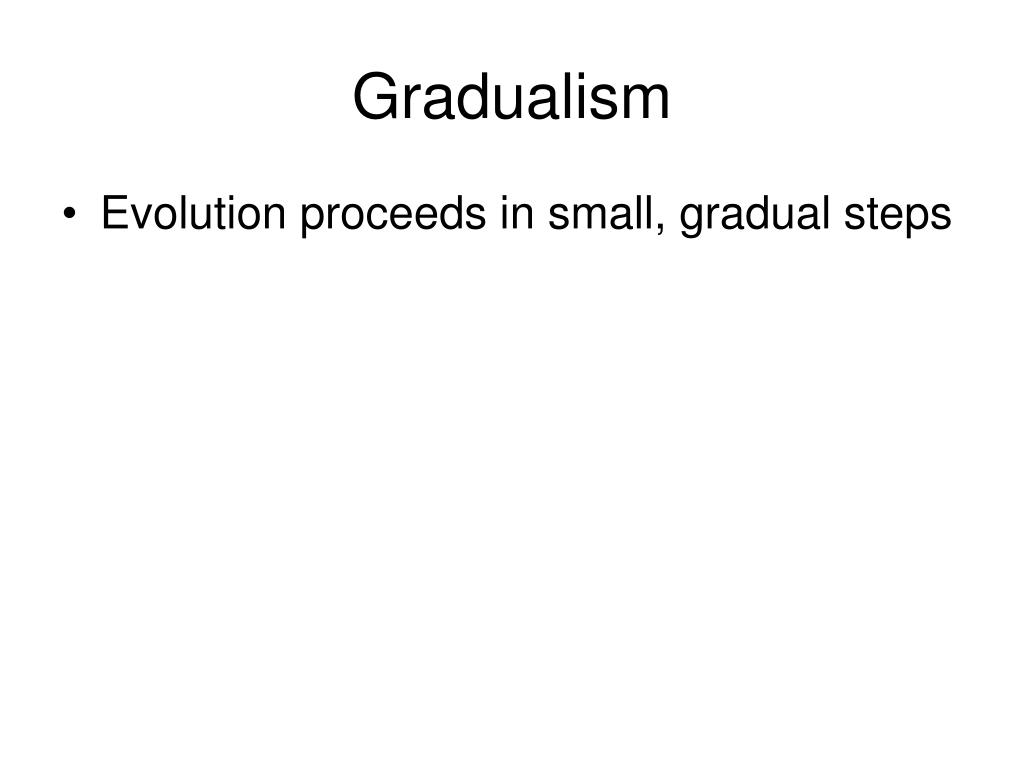 Gradualism

• Evolution proceeds in small, gradual steps